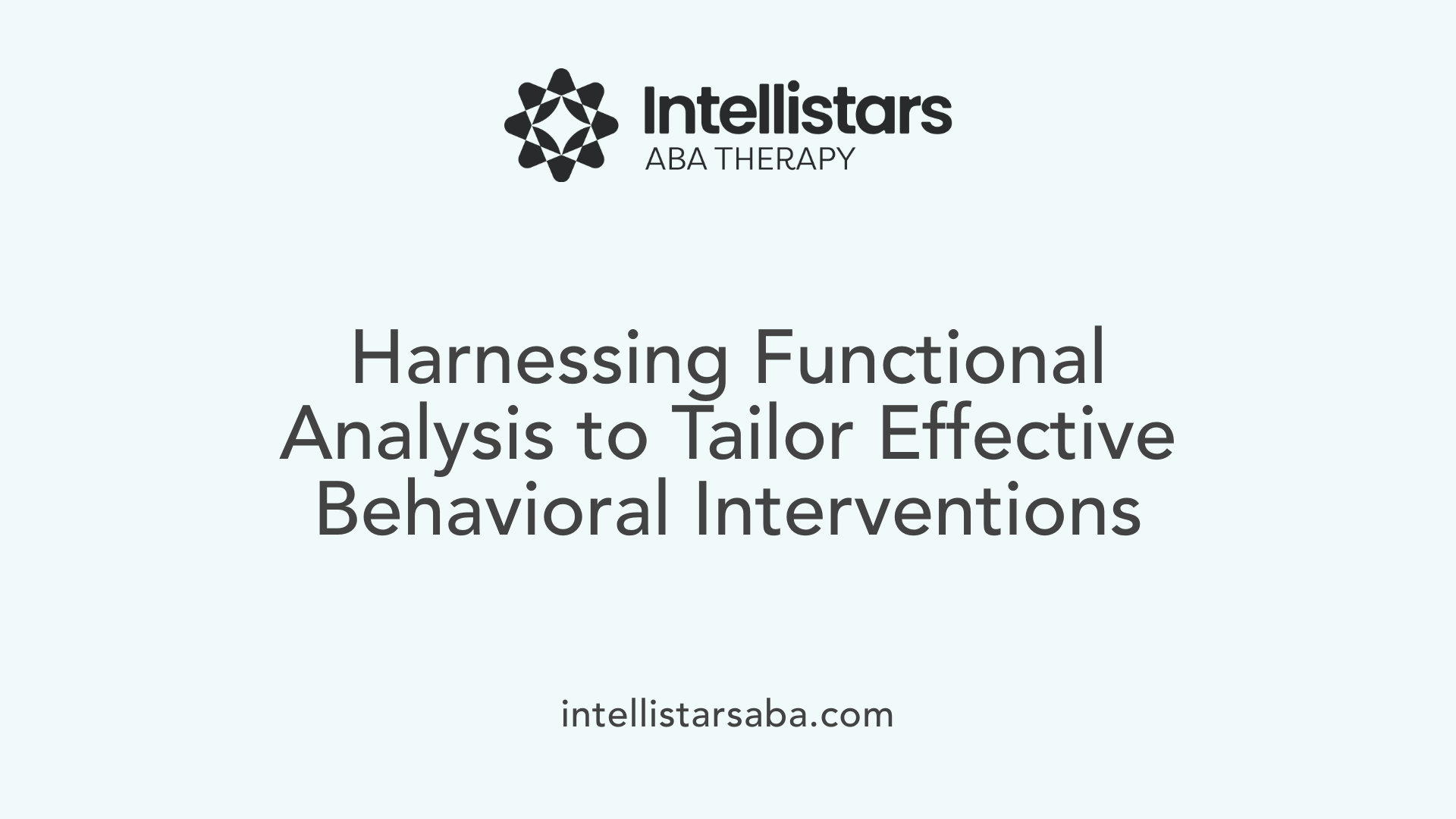 Intellistars
ABA THERAPY

Harnessing Functional Analysis to Tailor Effective Behavioral Interventions

intellistarsaba.com